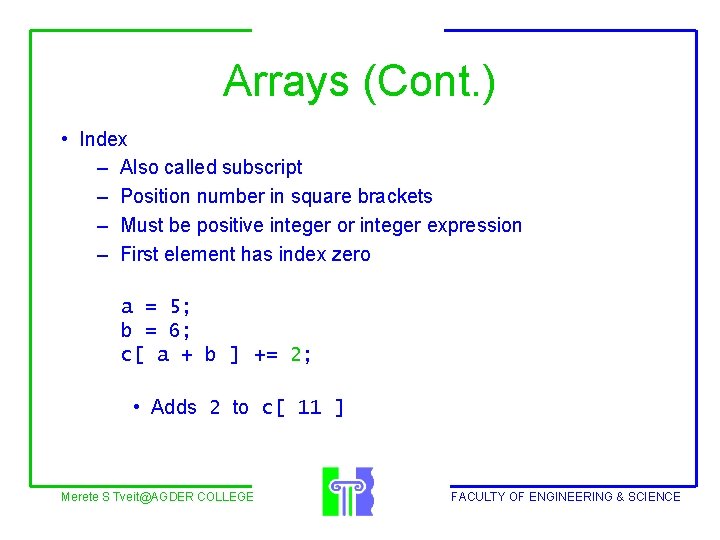 Arrays (Cont.)

• Index
– Also called subscript
– Position number in square brackets
– Must be positive integer or integer expression
– First element has index zero

a = 5;
b = 6;
c[ a + b ] += 2;

• Adds 2 to c[ 11 ]

Merete S Tveit@AGDER COLLEGE

FACULTY OF ENGINEERING & SCIENCE